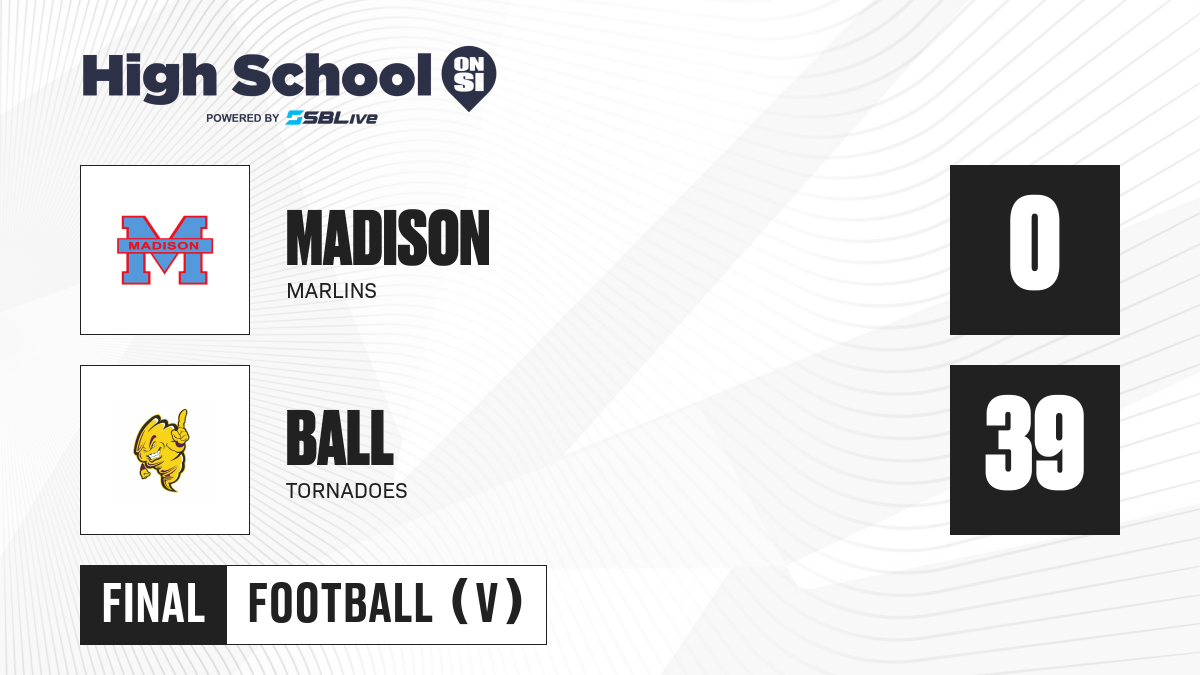 High School ON SI
POWERED BY SBLive

MADISON

MADISON
MARLINS

0

BALL
TORNADOES

39

FINAL FOOTBALL (V)